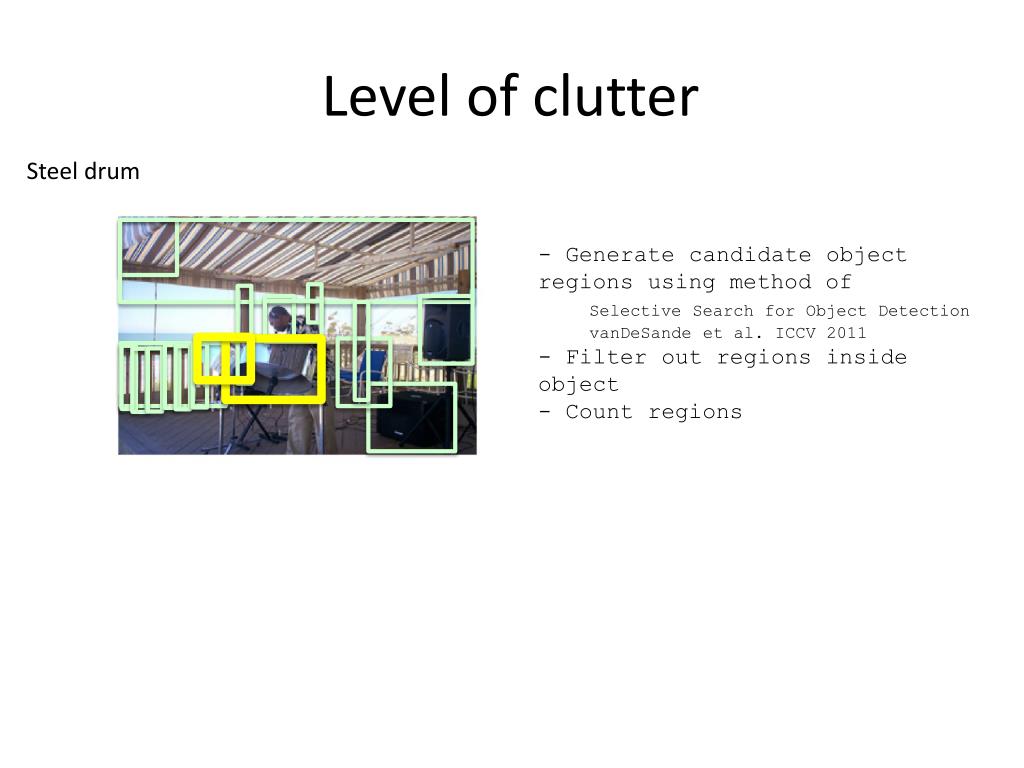 Level of clutter

Steel drum

- Generate candidate object regions using method of

Selective Search for Object Detection vanDeSande et al. ICCV 2011

- Filter out regions inside object
- Count regions